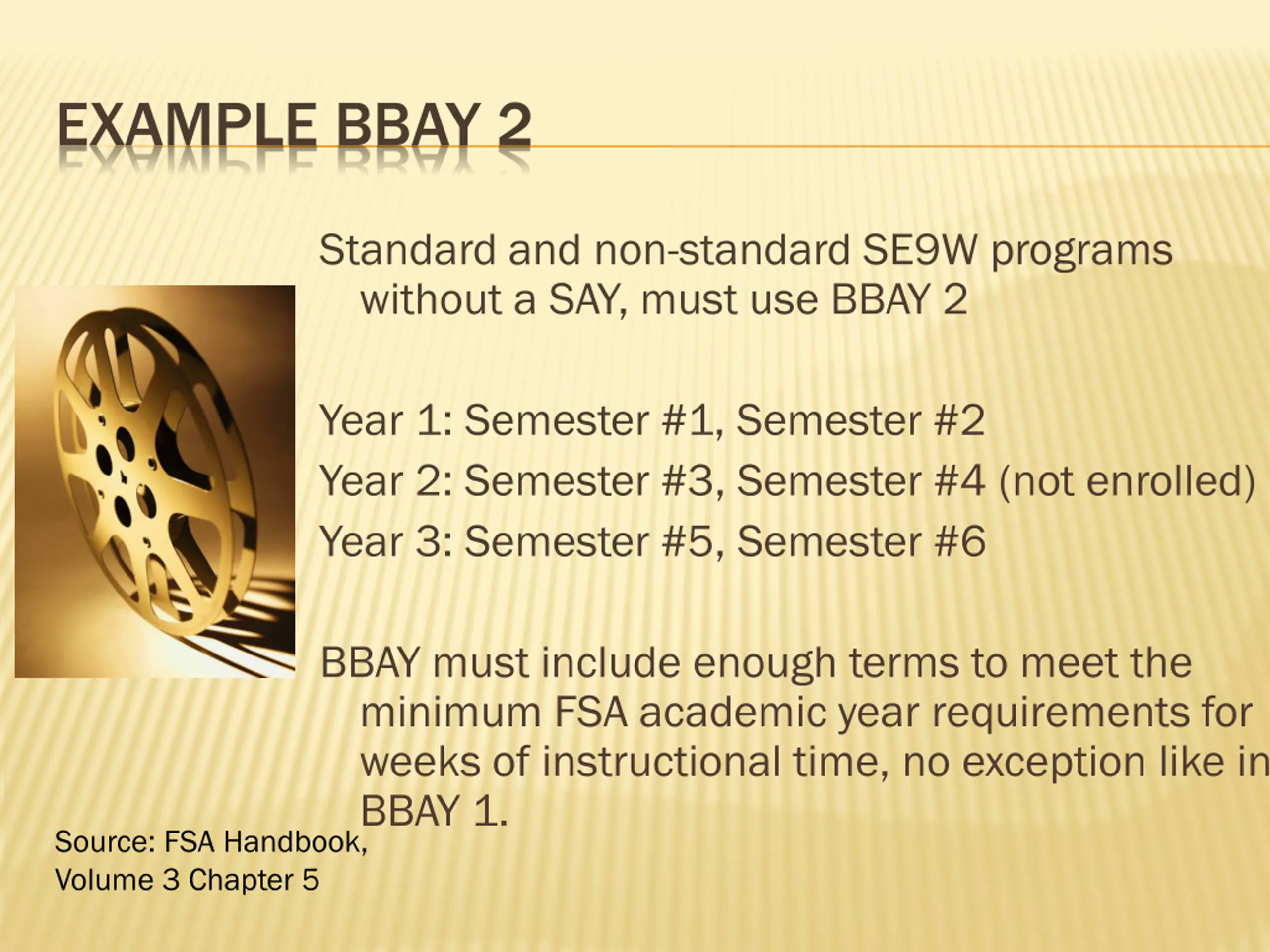 EXAMPLE BBAY 2

Standard and non-standard SE9W programs without a SAY, must use BBAY 2

Year 1: Semester #1, Semester #2
Year 2: Semester #3, Semester #4 (not enrolled)
Year 3: Semester #5, Semester #6

BBAY must include enough terms to meet the minimum FSA academic year requirements for weeks of instructional time, no exception like in BBAY 1.

Source: FSA Handbook, Volume 3 Chapter 5